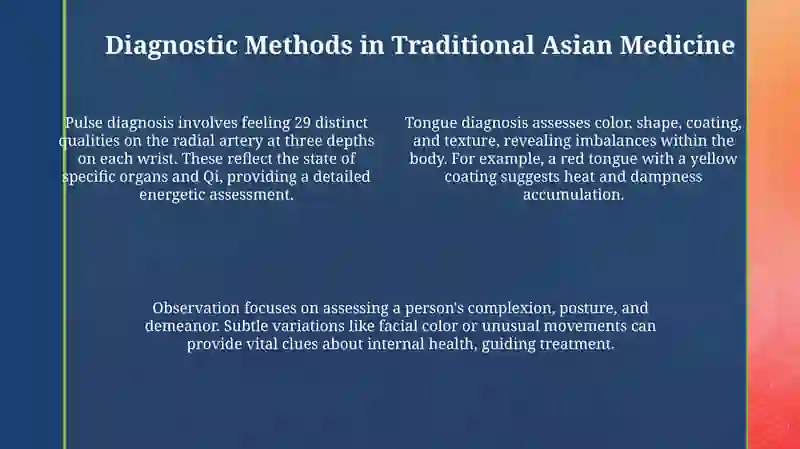 Diagnostic Methods in Traditional Asian Medicine

Pulse diagnosis involves feeling 29 distinct qualities on the radial artery at three depths on each wrist. These reflect the state of specific organs and Qi, providing a detailed energetic assessment.

Tongue diagnosis assesses color, shape, coating, and texture, revealing imbalances within the body. For example, a red tongue with a yellow coating suggests heat and dampness accumulation.

Observation focuses on assessing a person's complexion, posture, and demeanor. Subtle variations like facial color or unusual movements can provide vital clues about internal health, guiding treatment.